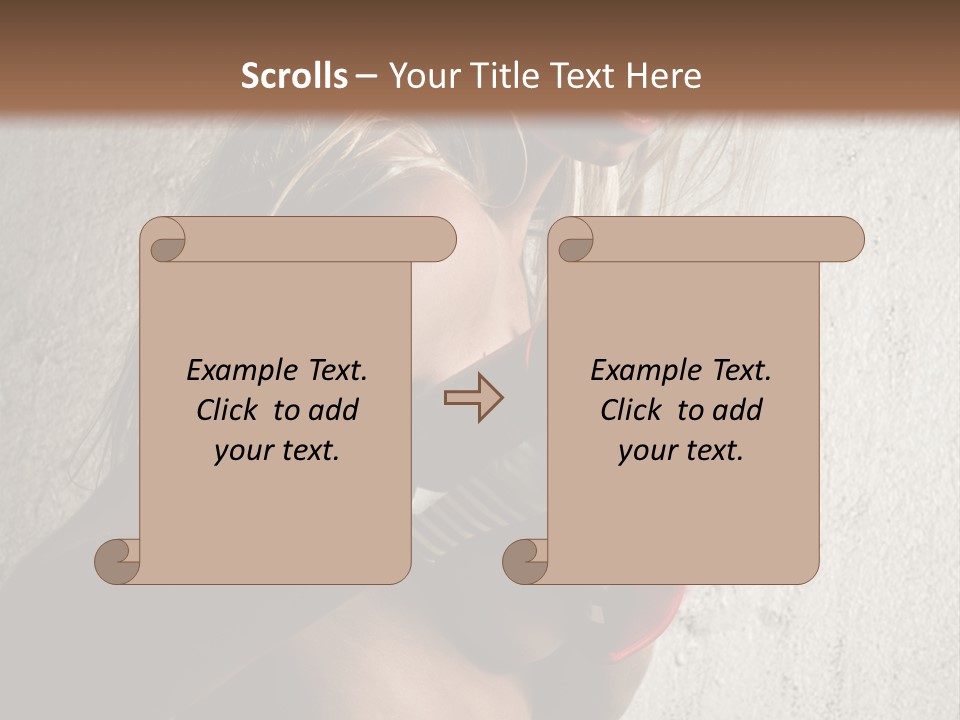 Scrolls – Your Title Text Here

Example Text. Click to add your text.

Example Text. Click to add your text.